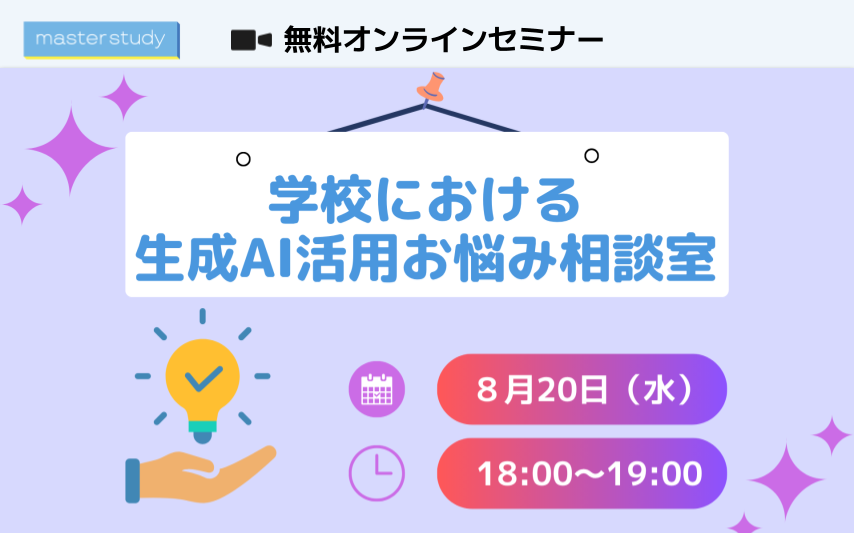 master study

無料オンラインセミナー

学校における
生成AI活用お悩み相談室

8月20日（水）

18:00〜19:00